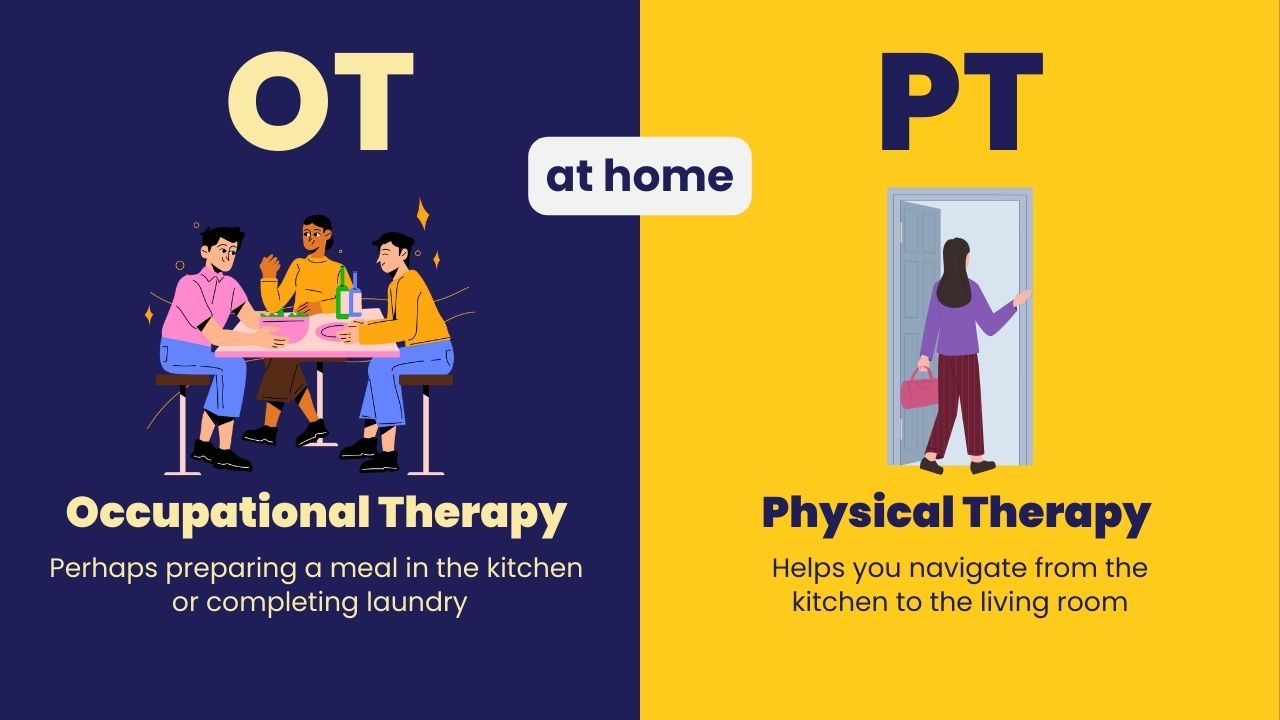 OT

at home

PT

Occupational Therapy

Perhaps preparing a meal in the kitchen or completing laundry

Physical Therapy

Helps you navigate from the kitchen to the living room